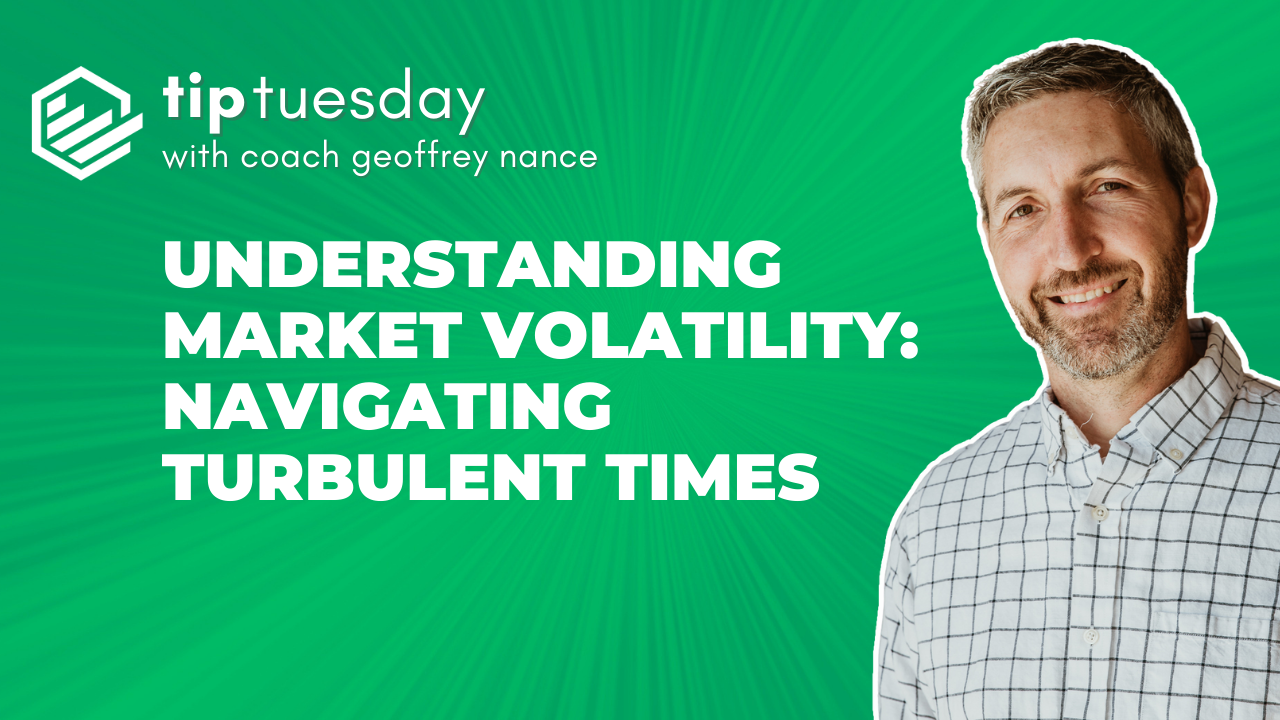 tip tuesday
with coach geoffrey nance

UNDERSTANDING MARKET VOLATILITY: NAVIGATING TURBULENT TIMES